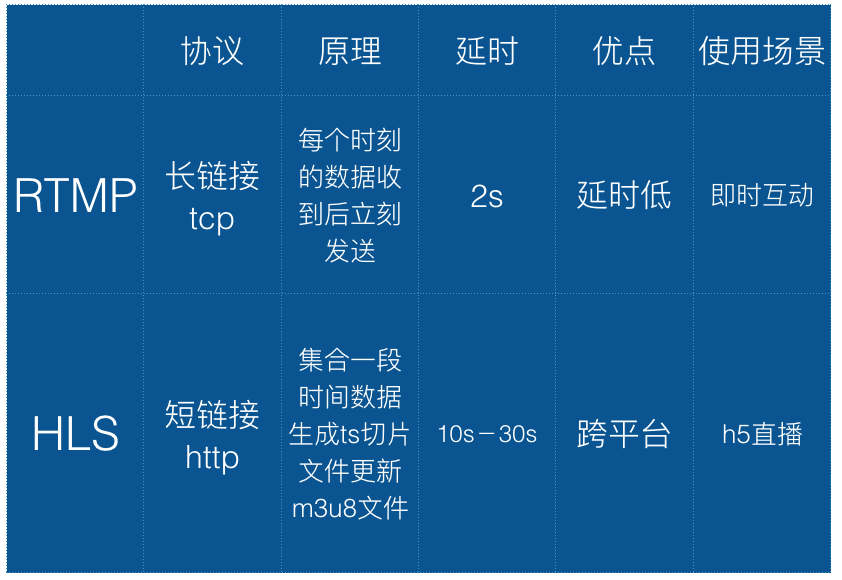 |  | 协议 | 原理 | 延时 | 优点 | 使用场景 |
|---|---|---|---|---|---|
| RTMP | 长链接 tcp | 每个时刻的数据收到后立刻发送 | 2s | 延时低 | 即时互动 |
| HLS | 短链接 http | 集合一段时间数据生成ts切片文件更新m3u8文件 | 10s－30s | 跨平台 | h5直播 |